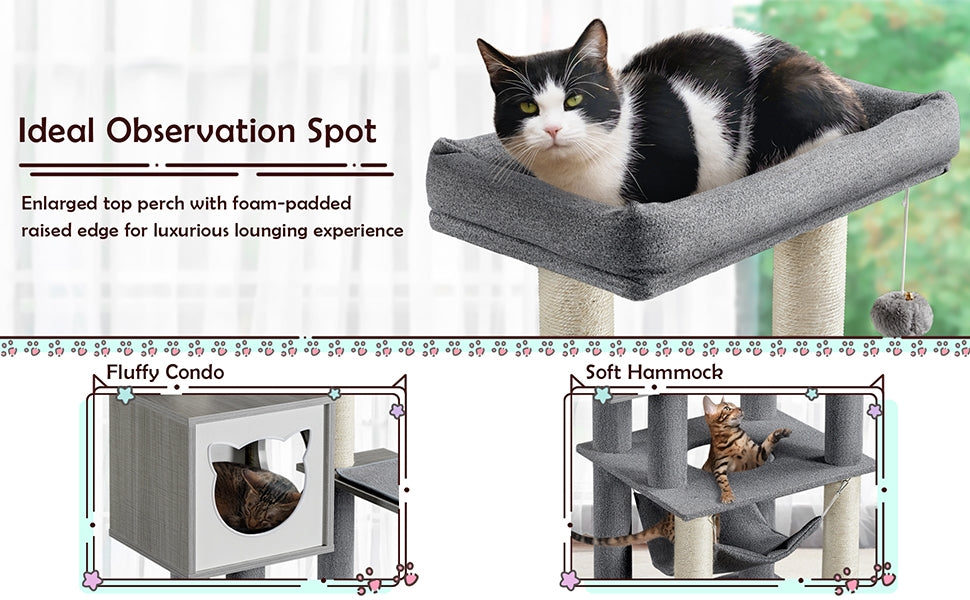 Ideal Observation Spot

Enlarged top perch with foam-padded raised edge for luxurious lounging experience

Fluffy Condo

Soft Hammock